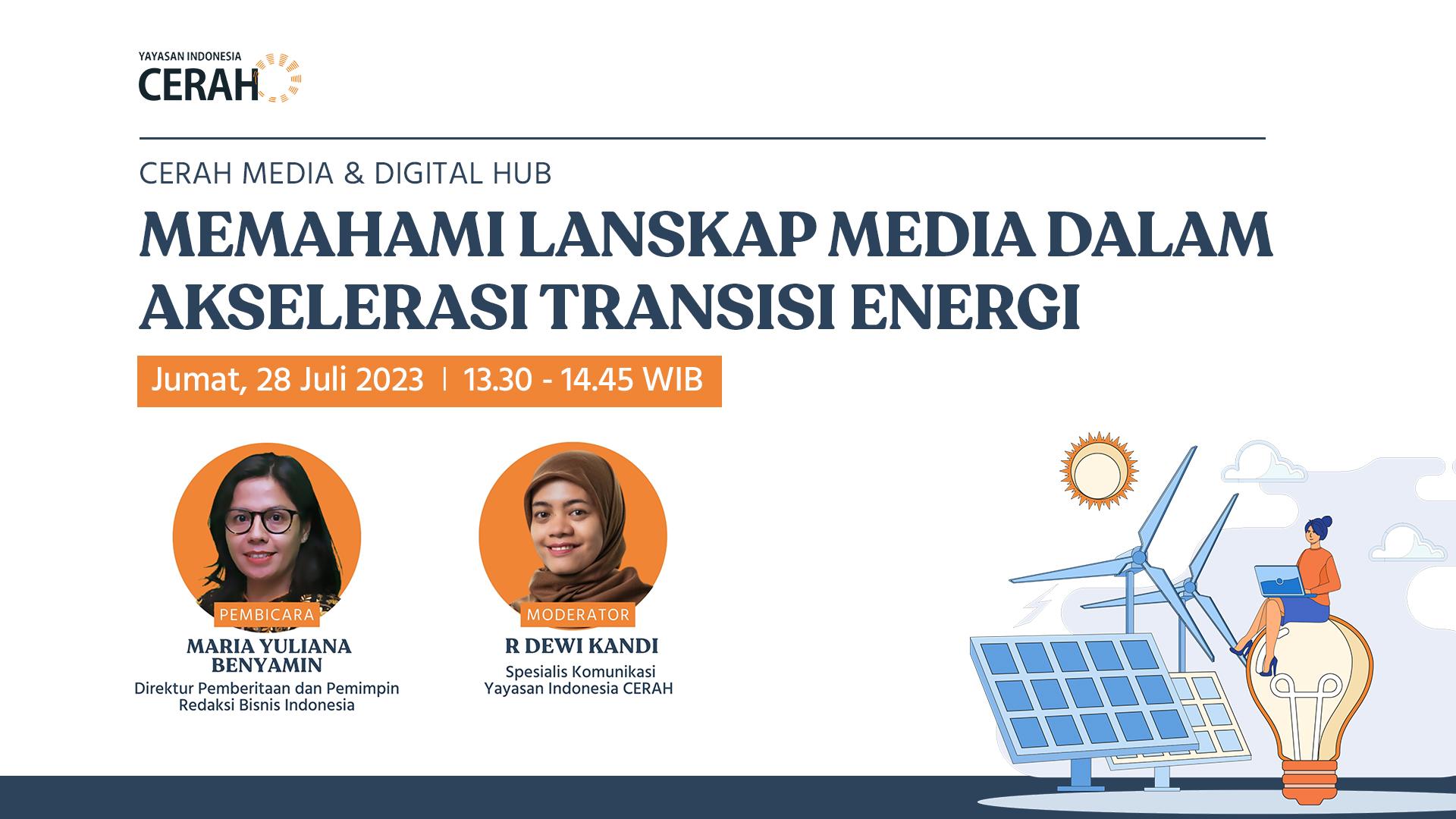 YAYASAN INDONESIA
CERAH

CERAH MEDIA & DIGITAL HUB

MEMAHAMI LANSKAP MEDIA DALAM AKSELERASI TRANSISI ENERGI

Jumat, 28 Juli 2023 | 13.30 - 14.45 WIB

PEMBICARA
MARIA YULIANA BENYAMIN
Direktur Pemberitaan dan Pemimpin Redaksi Bisnis Indonesia

MODERATOR
R DEWI KANDI
Spesialis Komunikasi Yayasan Indonesia CERAH